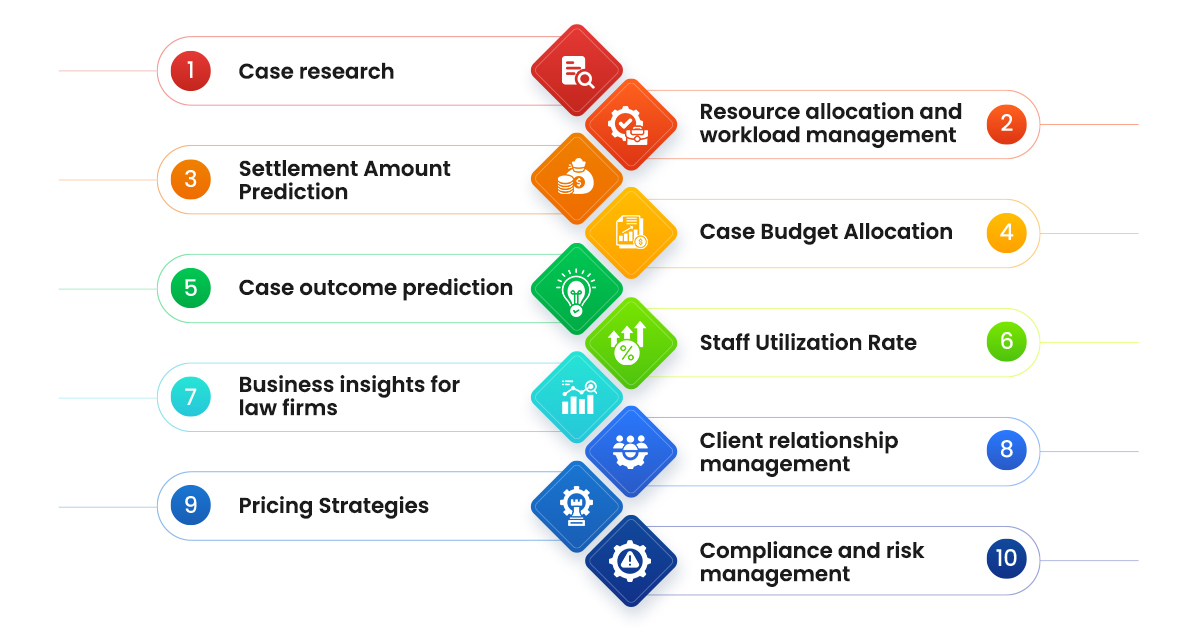 1 Case research

Resource allocation and workload management 2

3 Settlement Amount Prediction

Case Budget Allocation 4

5 Case outcome prediction

Staff Utilization Rate 6

7 Business insights for law firms

Client relationship management 8

9 Pricing Strategies

Compliance and risk management 10